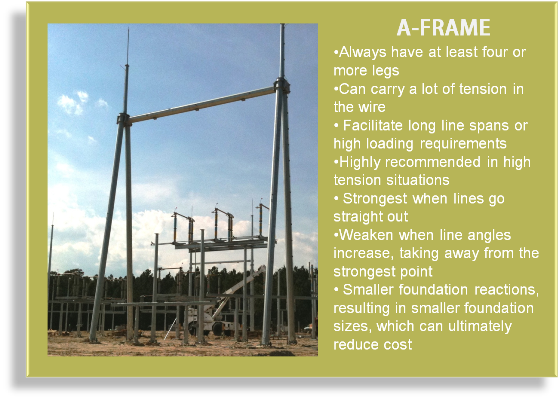 A-FRAME

•Always have at least four or more legs
•Can carry a lot of tension in the wire
• Facilitate long line spans or high loading requirements
•Highly recommended in high tension situations
• Strongest when lines go straight out
•Weaken when line angles increase, taking away from the strongest point
• Smaller foundation reactions, resulting in smaller foundation sizes, which can ultimately reduce cost